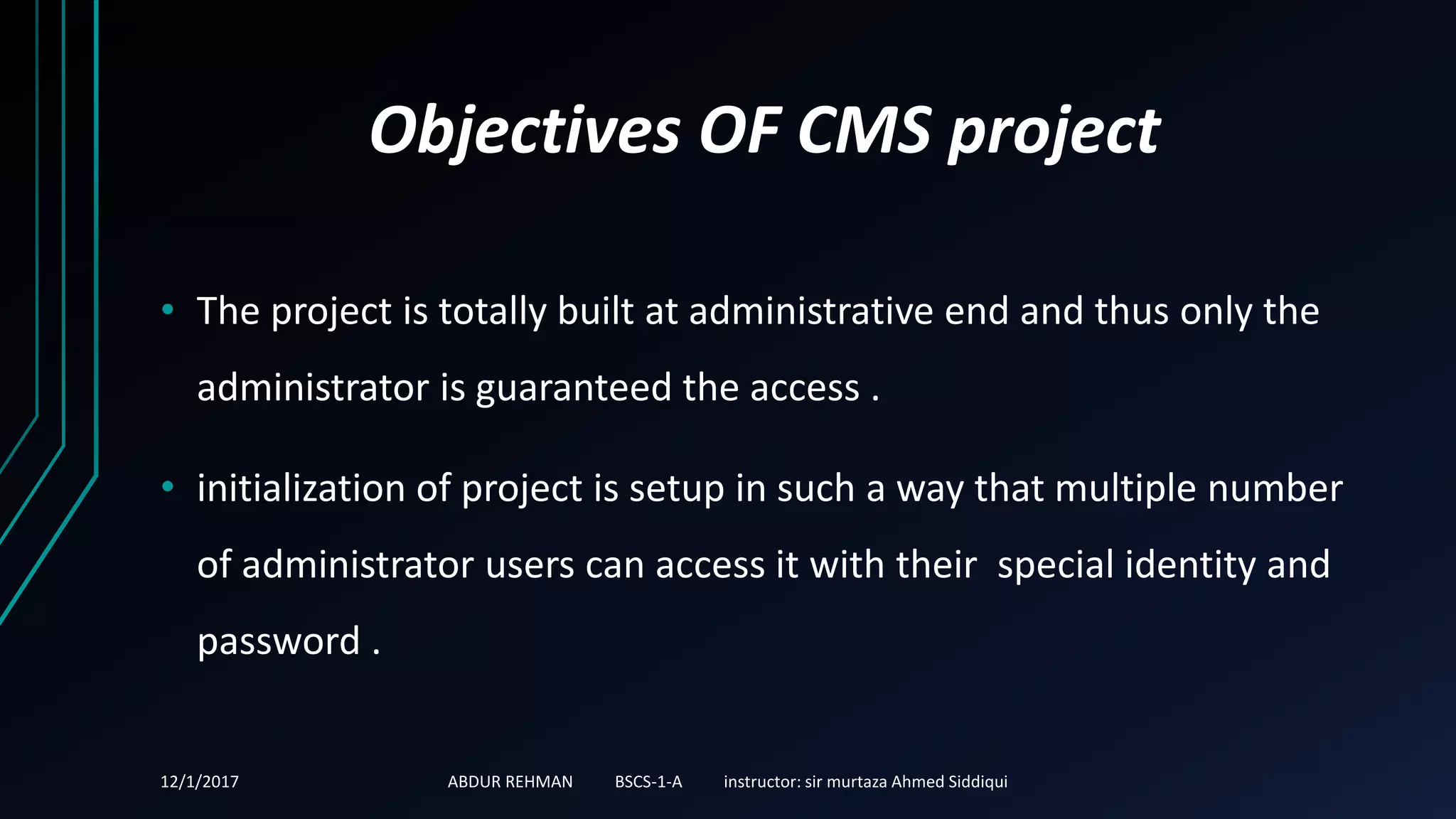 Objectives OF CMS project

• The project is totally built at administrative end and thus only the administrator is guaranteed the access .

• initialization of project is setup in such a way that multiple number of administrator users can access it with their special identity and password .

12/1/2017 ABDUR REHMAN BSCS-1-A instructor: sir murtaza Ahmed Siddiqui